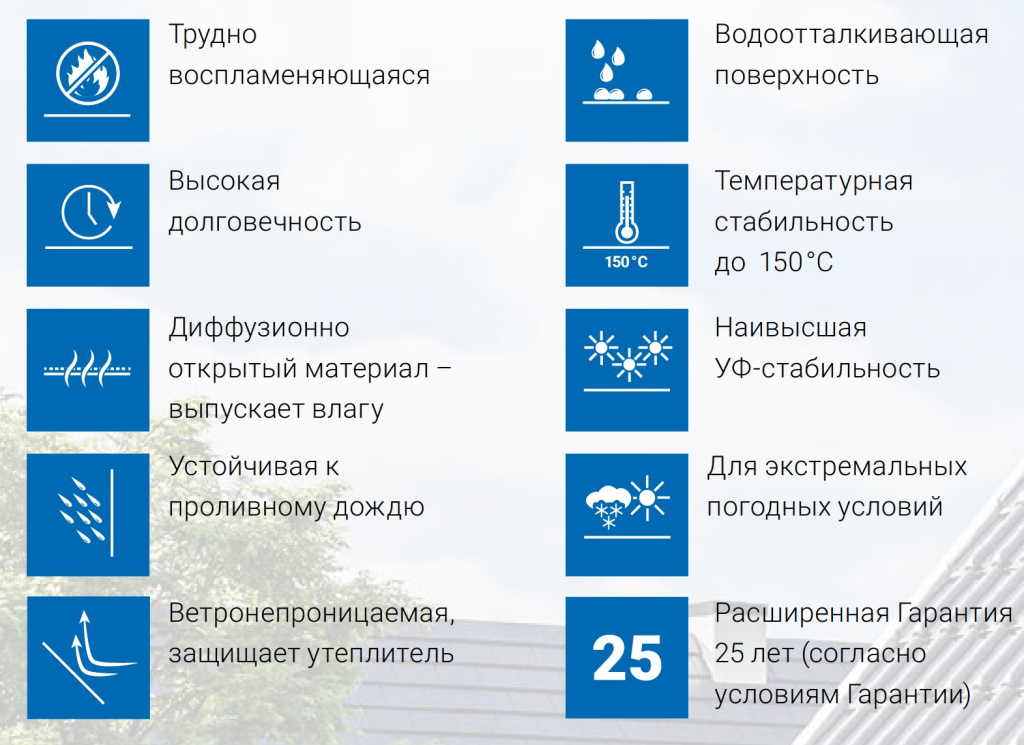 Трудно воспламеняющаяся

Высокая долговечность

Диффузионно открытый материал – выпускает влагу

Устойчивая к проливному дождю

Ветронепроницаемая, защищает утеплитель

Водоотталкивающая поверхность

150°C

Температурная стабильность до 150°C

Наивысшая УФ-стабильность

Для экстремальных погодных условий

25

Расширенная Гарантия 25 лет (согласно условиям Гарантии)